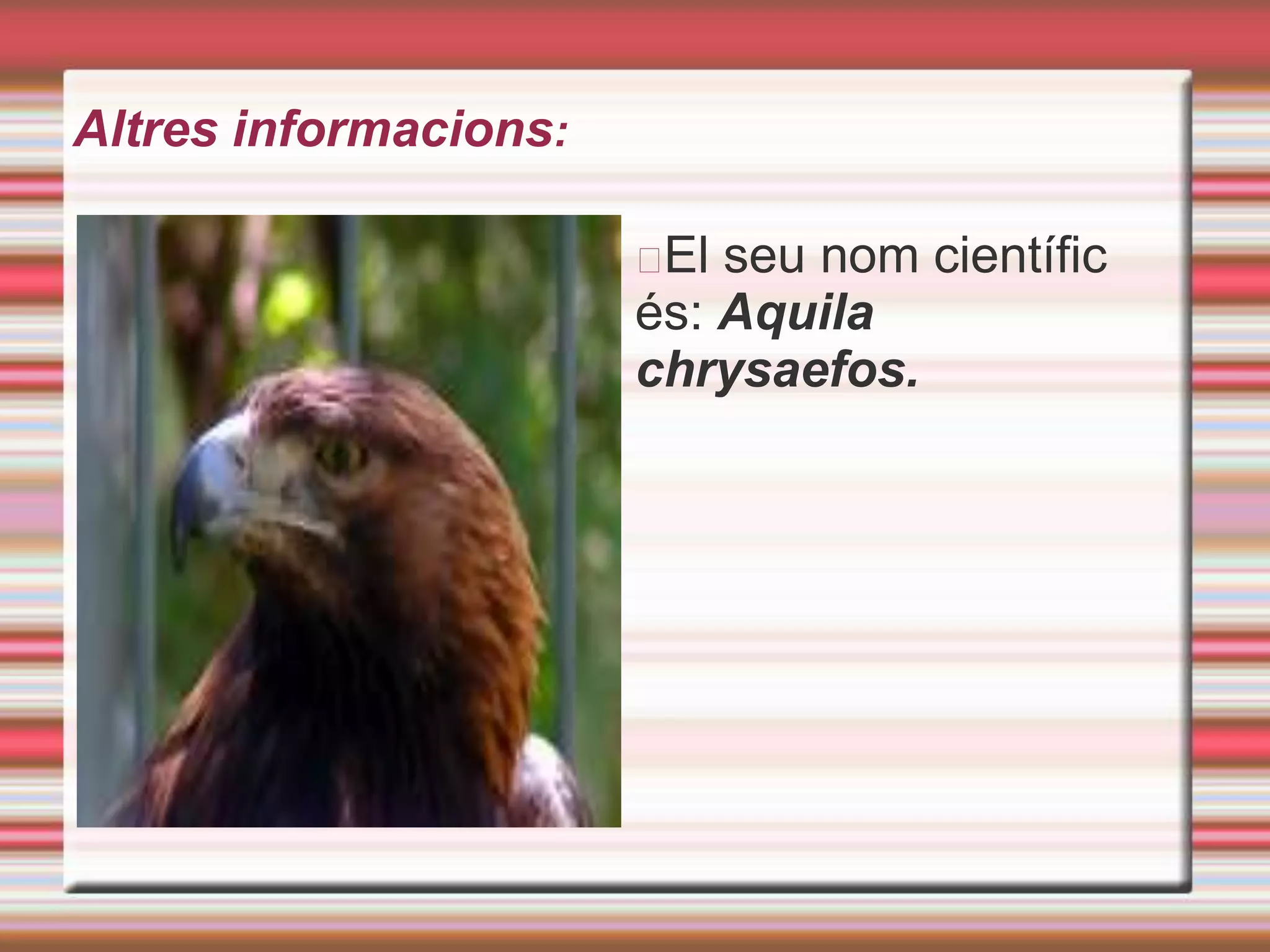 Altres informacions:

El seu nom científic és: Aquila chrysaefos.